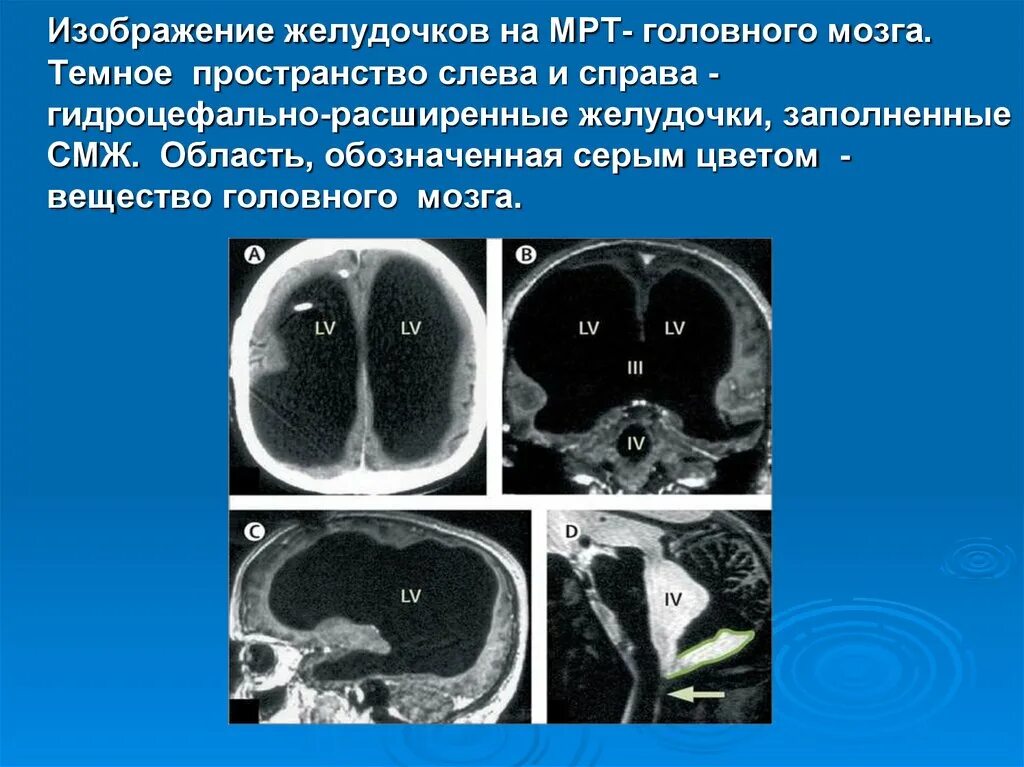 Изображение желудочков на МРТ- головного мозга. Темное пространство слева и справа - гидроцефально-расширенные желудочки, заполненные СМЖ. Область, обозначенная серым цветом - вещество головного мозга.

A
LV
LV

B
LV
LV
III
IV

C
LV

D
IV